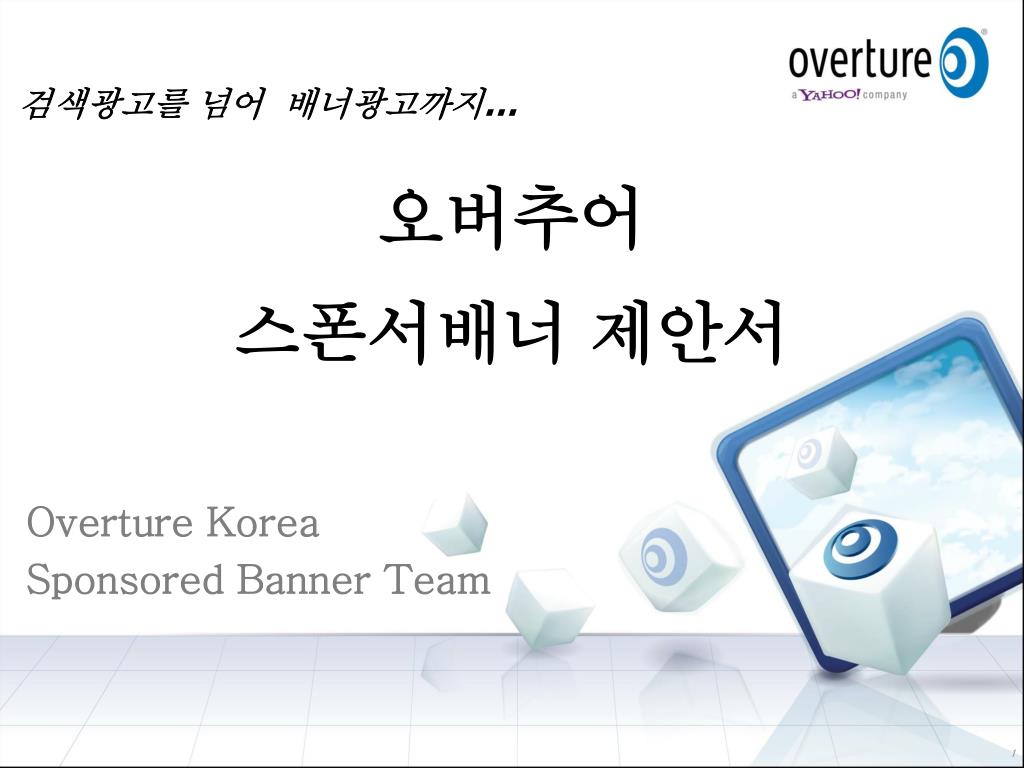 overture
a YAHOO! company

검색광고를 넘어 배너광고까지…

오버추어
스폰서배너 제안서

Overture Korea
Sponsored Banner Team

1